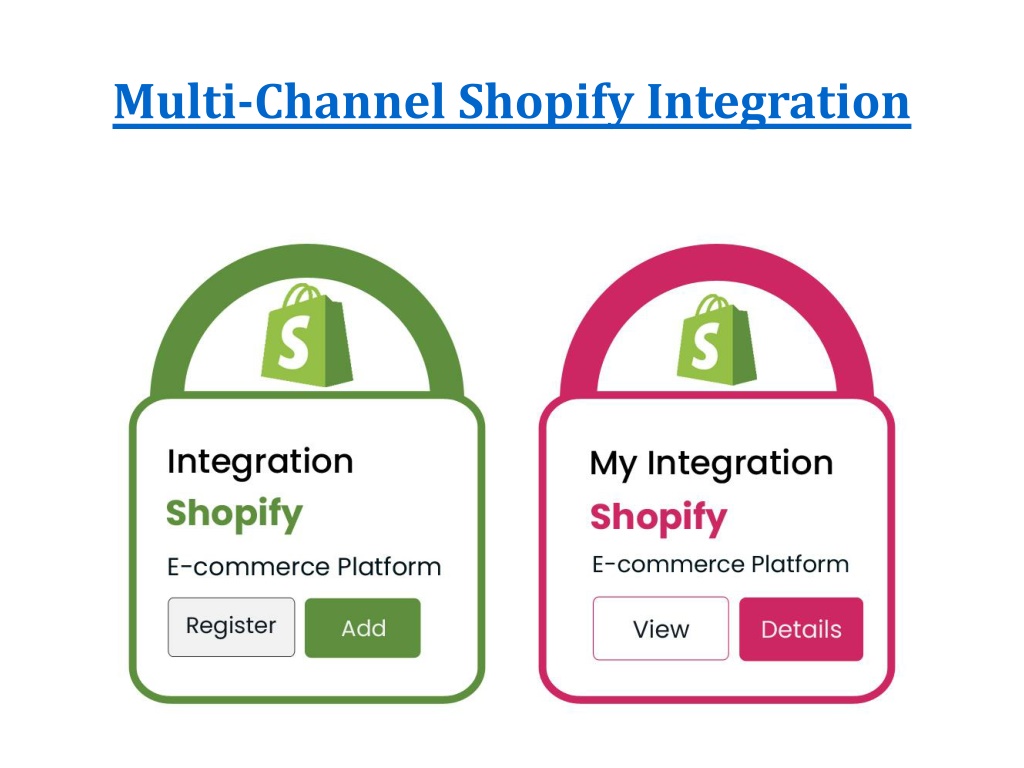 Multi-Channel Shopify Integration

S

Integration
Shopify
E-commerce Platform
Register
Add

S

My Integration
Shopify
E-commerce Platform
View
Details